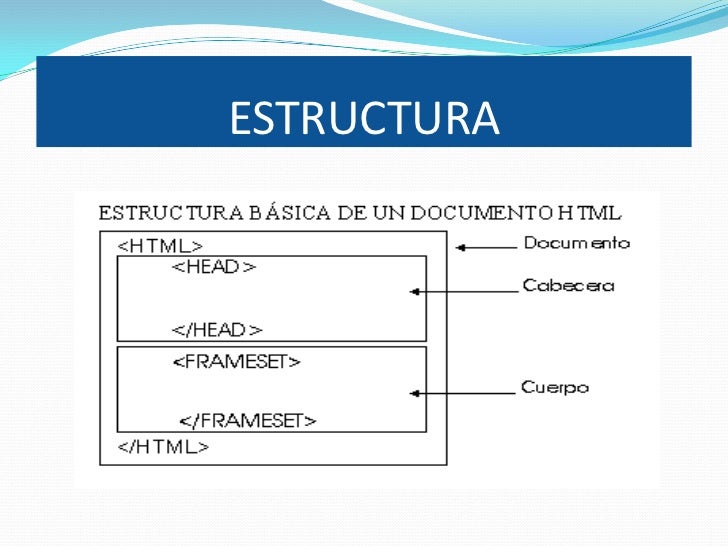 ESTRUCTURA

ESTRUCTURA BÁSICA DE UN DOCUMENTO HTML

<HTML>

<HEAD>

</HEAD>

<FRAMESET>

</FRAMESET>

</HTML>

Documento

Cabecera

Cuerpo